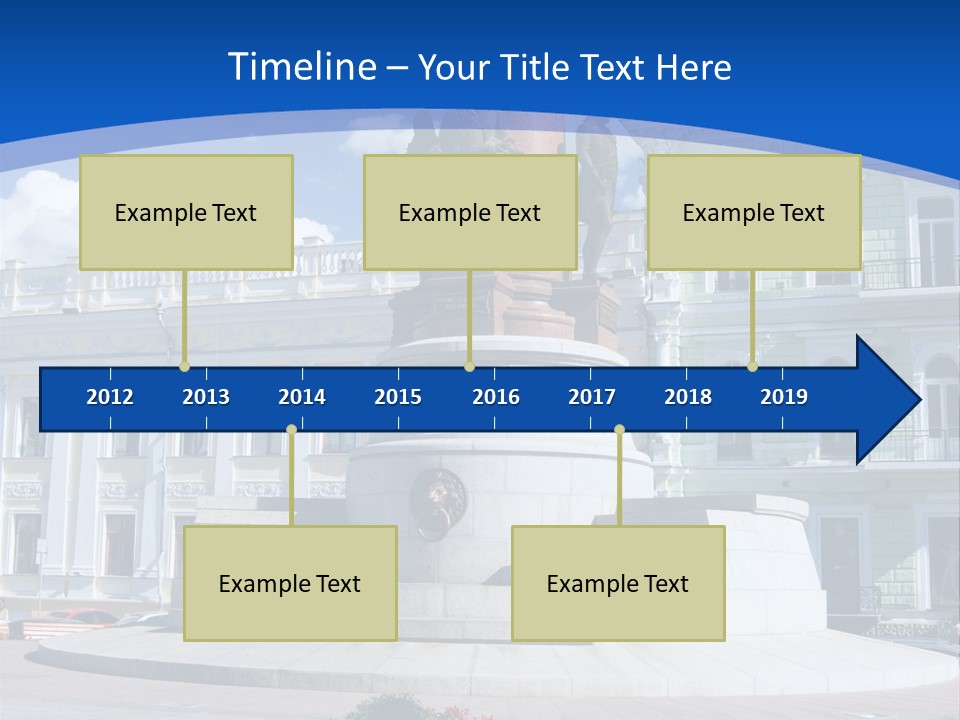 Timeline – Your Title Text Here

Example Text

Example Text

Example Text

2012 2013 2014 2015 2016 2017 2018 2019

Example Text

Example Text